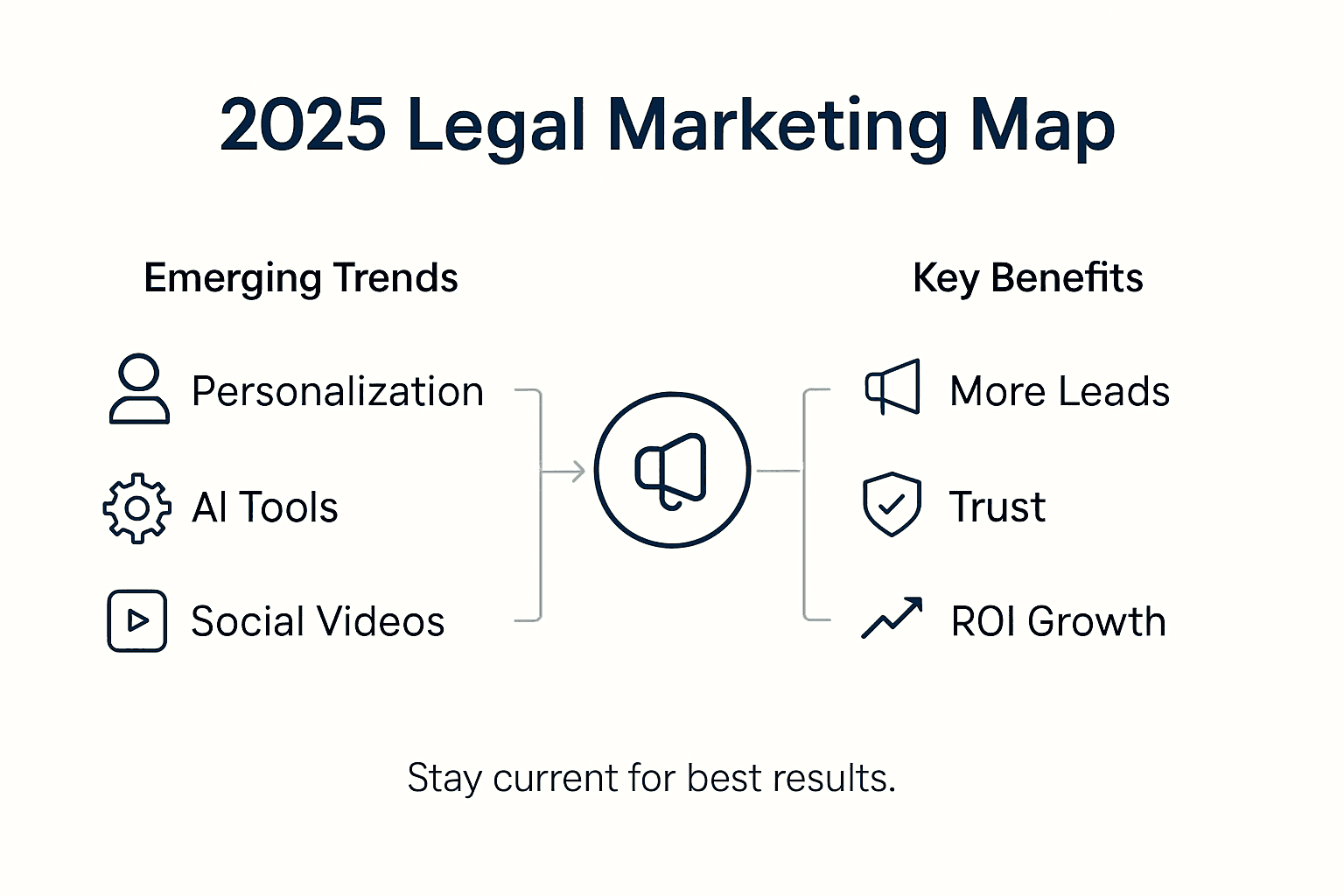 2025 Legal Marketing Map

Emerging Trends

Personalization

AI Tools

Social Videos

Key Benefits

More Leads

Trust

ROI Growth

Stay current for best results.